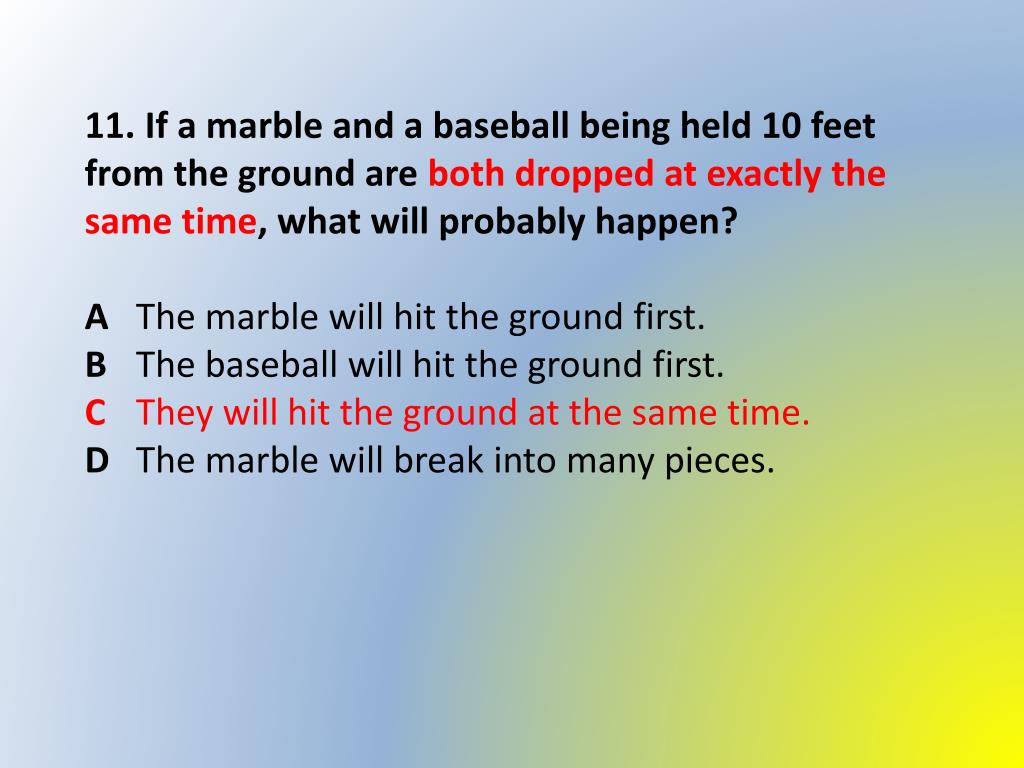 11. If a marble and a baseball being held 10 feet from the ground are both dropped at exactly the same time, what will probably happen?

A The marble will hit the ground first.
B The baseball will hit the ground first.
C They will hit the ground at the same time.
D The marble will break into many pieces.